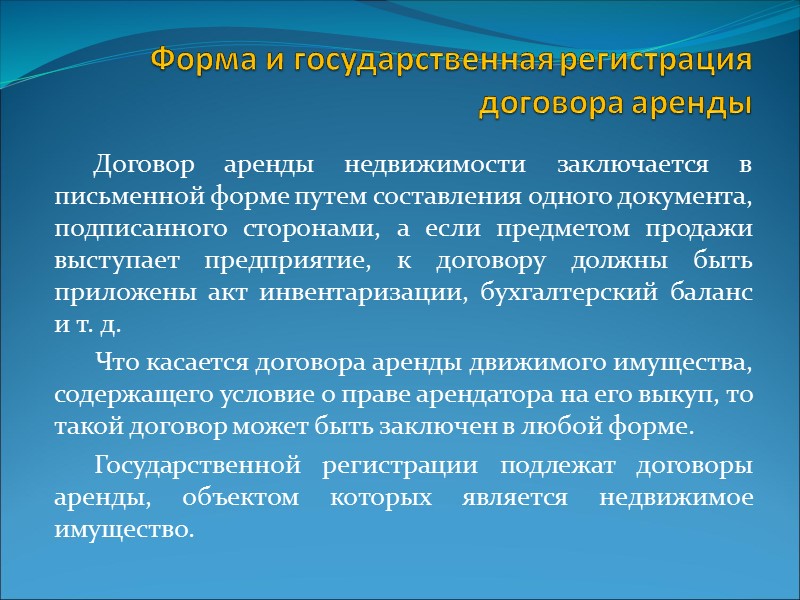 Форма и государственная регистрация договора аренды

Договор аренды недвижимости заключается в письменной форме путем составления одного документа, подписанного сторонами, а если предметом продажи выступает предприятие, к договору должны быть приложены акт инвентаризации, бухгалтерский баланс и т. д.

Что касается договора аренды движимого имущества, содержащего условие о праве арендатора на его выкуп, то такой договор может быть заключен в любой форме.

Государственной регистрации подлежат договоры аренды, объектом которых является недвижимое имущество.